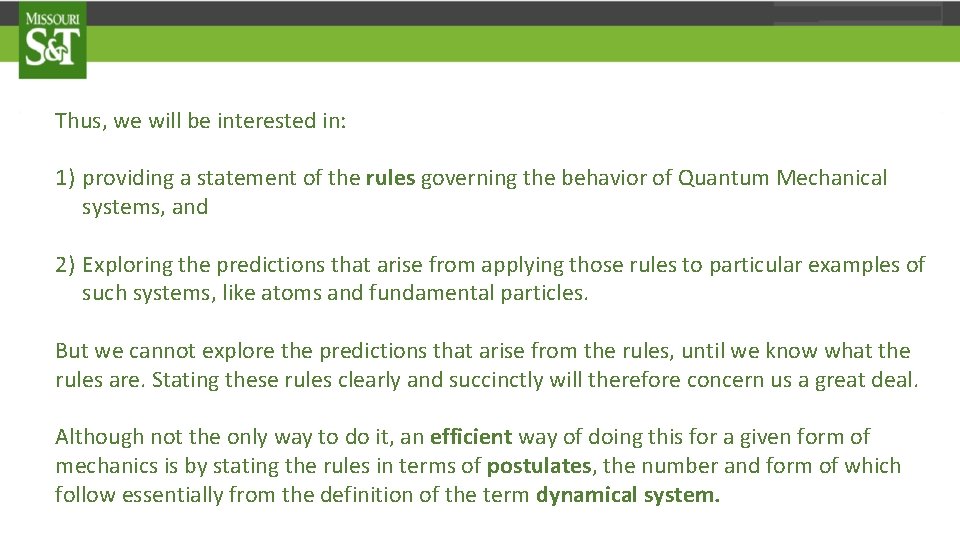 MISSOURI
S&T

Thus, we will be interested in:

1) providing a statement of the rules governing the behavior of Quantum Mechanical systems, and

2) Exploring the predictions that arise from applying those rules to particular examples of such systems, like atoms and fundamental particles.

But we cannot explore the predictions that arise from the rules, until we know what the rules are. Stating these rules clearly and succinctly will therefore concern us a great deal.

Although not the only way to do it, an efficient way of doing this for a given form of mechanics is by stating the rules in terms of postulates, the number and form of which follow essentially from the definition of the term dynamical system.